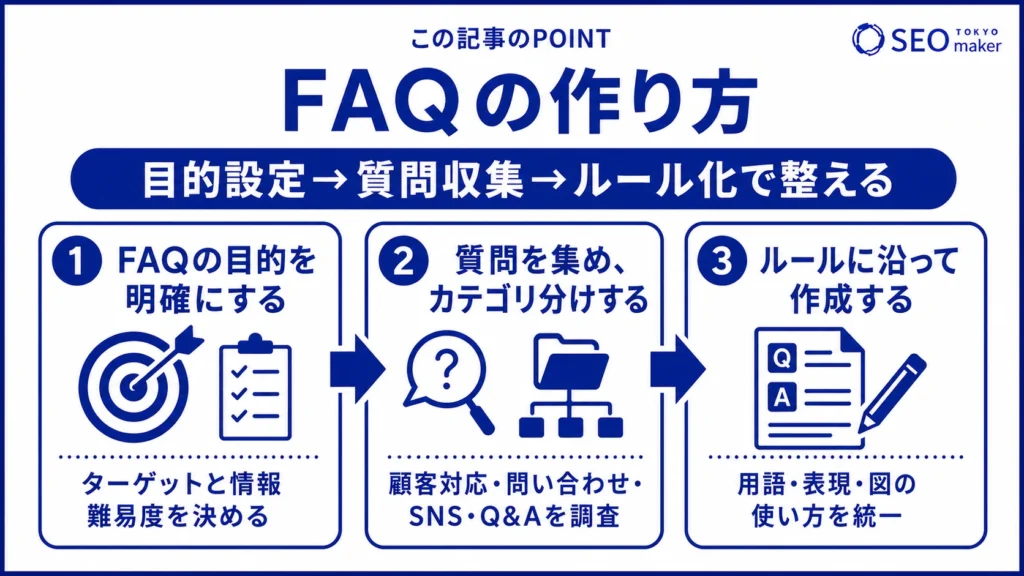 この記事のPOINT

SEO TOKYO maker

FAQの作り方

目的設定→質問収集→ルール化で整える

1 FAQの目的を明確にする

ターゲットと情報難易度を決める

2 質問を集め、カテゴリ分けする

?

顧客対応・問い合わせ・SNS・Q&Aを調査

3 ルールに沿って作成する

Q
A

用語・表現・図の使い方を統一